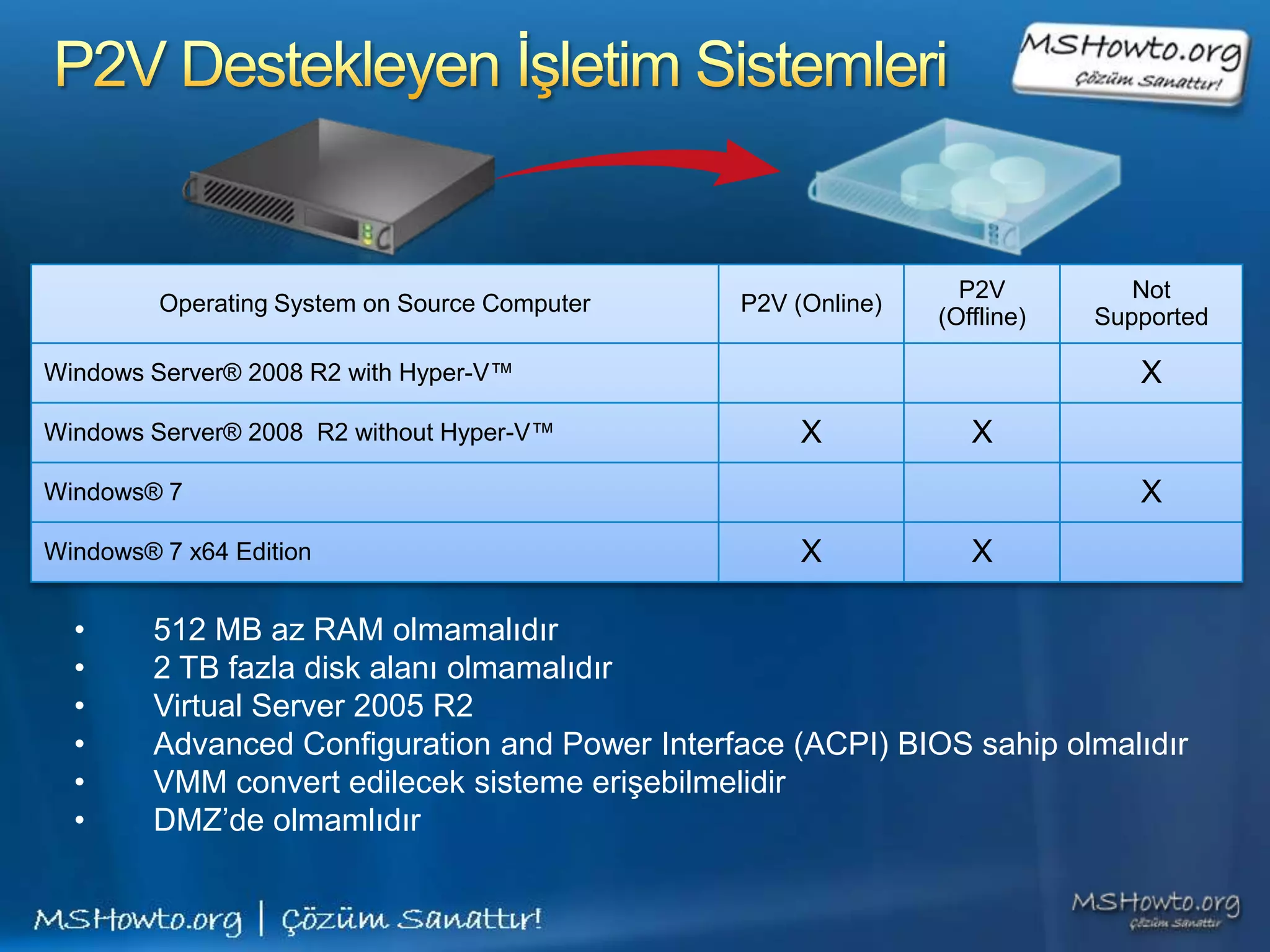 P2V Destekleyen İşletim Sistemleri

MSHowto.org
Çözüm Sanattır!

| Operating System on Source Computer | P2V (Online) | P2V (Offline) | Not Supported |
|---|---|---|---|
| Windows Server® 2008 R2 with Hyper-V™ | | | X |
| Windows Server® 2008 R2 without Hyper-V™ | X | X | |
| Windows® 7 | | | X |
| Windows® 7 x64 Edition | X | X | |

• 512 MB az RAM olmamalıdır
• 2 TB fazla disk alanı olmamalıdır
• Virtual Server 2005 R2
• Advanced Configuration and Power Interface (ACPI) BIOS sahip olmalıdır
• VMM convert edilecek sisteme erişebilmelidir
• DMZ'de olmamlıdır

MSHowto.org | Çözüm Sanattır!

MSHowto.org
Çözüm Sanattır